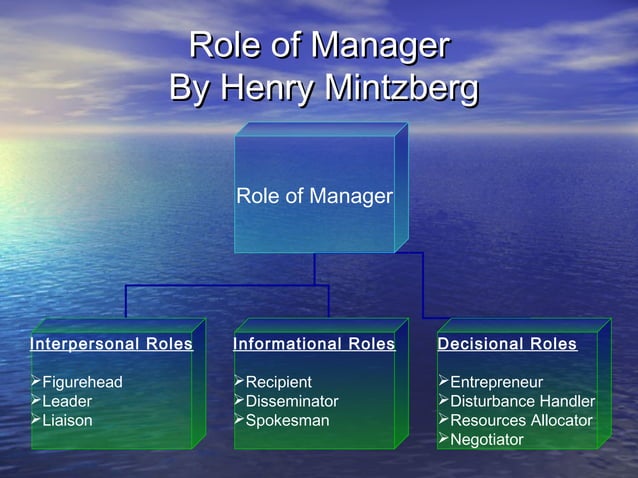 Role of Manager
By Henry Mintzberg

Role of Manager

Interpersonal Roles

➢Figurehead
➢Leader
➢Liaison

Informational Roles

➢Recipient
➢Disseminator
➢Spokesman

Decisional Roles

➢Entrepreneur
➢Disturbance Handler
➢Resources Allocator
➢Negotiator